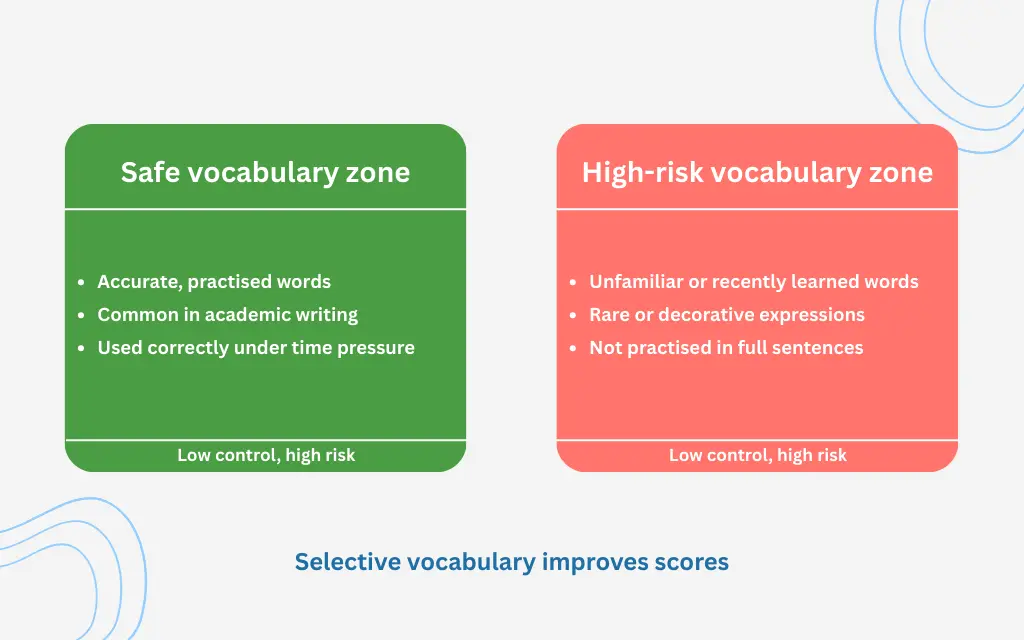 Safe vocabulary zone

- Accurate, practised words
- Common in academic writing
- Used correctly under time pressure

Low control, high risk

High-risk vocabulary zone

- Unfamiliar or recently learned words
- Rare or decorative expressions
- Not practised in full sentences

Low control, high risk

Selective vocabulary improves scores